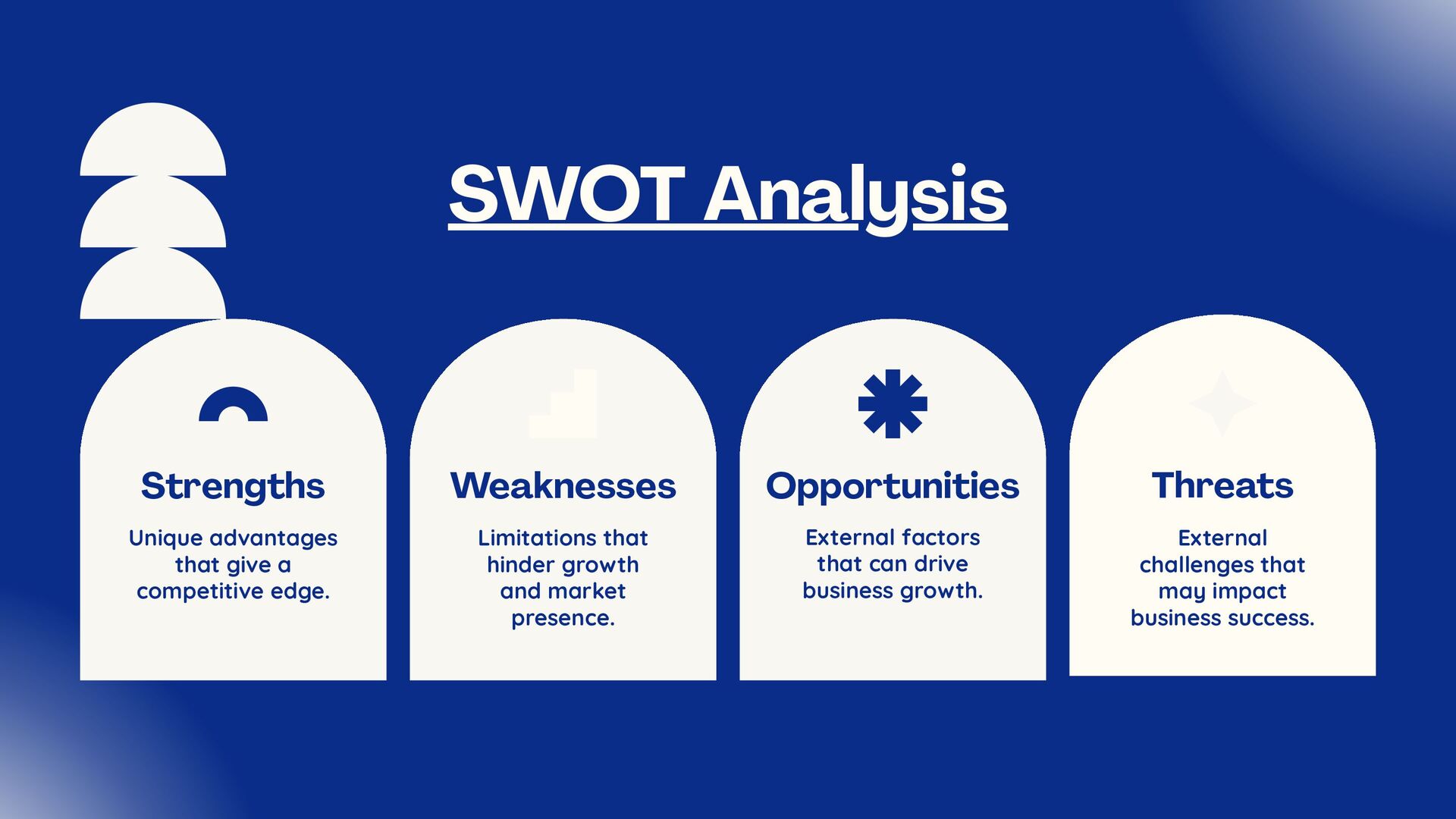 SWOT Analysis

Strengths

Unique advantages that give a competitive edge.

Weaknesses

Limitations that hinder growth and market presence.

Opportunities

External factors that can drive business growth.

Threats

External challenges that may impact business success.